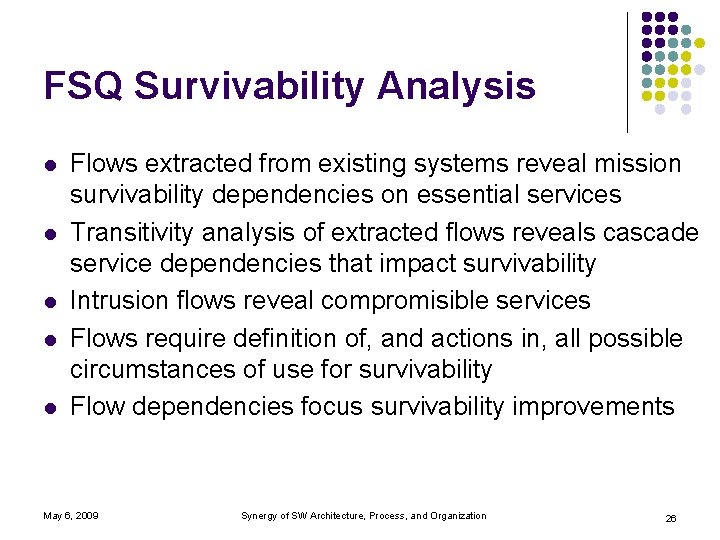 FSQ Survivability Analysis

- Flows extracted from existing systems reveal mission survivability dependencies on essential services
- Transitivity analysis of extracted flows reveals cascade service dependencies that impact survivability
- Intrusion flows reveal compromisible services
- Flows require definition of, and actions in, all possible circumstances of use for survivability
- Flow dependencies focus survivability improvements

May 6, 2009

Synergy of SW Architecture, Process, and Organization

26